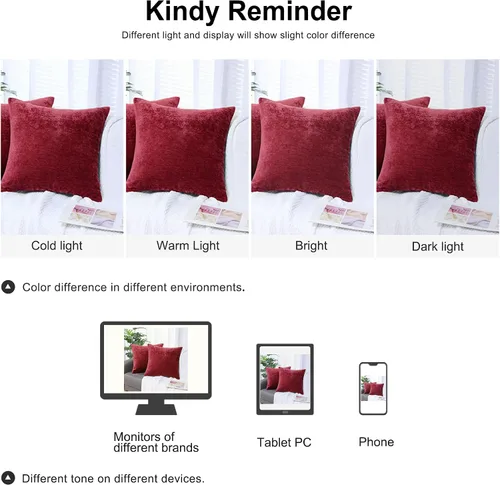 Kindy Reminder

Different light and display will show slight color difference

Cold light

Warm Light

Bright

Dark light

Color difference in different environments.

Monitors of different brands

Tablet PC

Phone

Different tone on different devices.